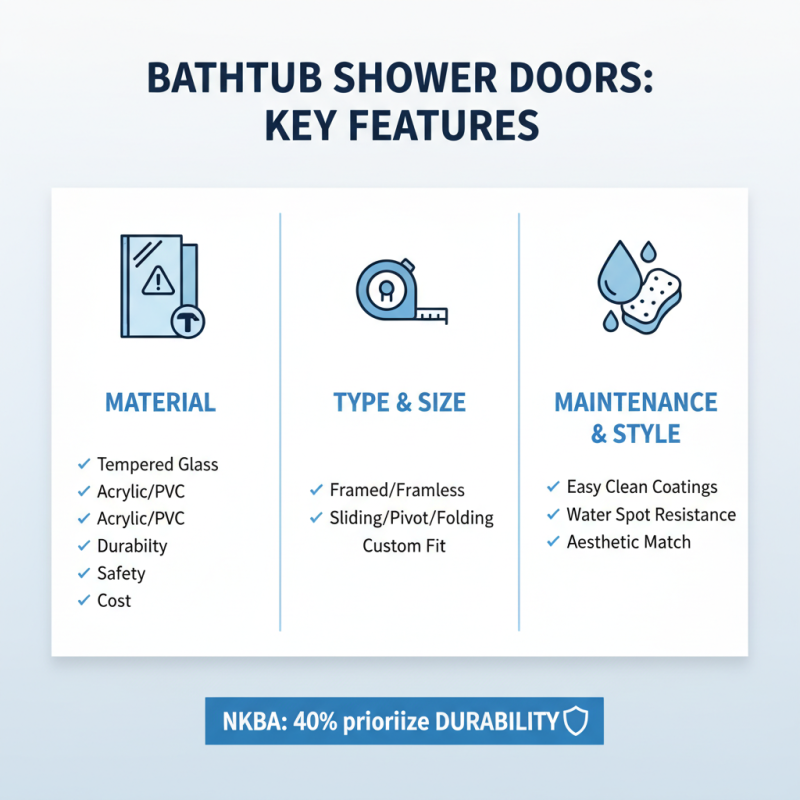 BATHTUB SHOWER DOORS: KEY FEATURES

MATERIAL

✓ Tempered Glass
✓ Acrylic/PVC
✓ Acrylic/PVC
✓ Durabilty
✓ Safety
✓ Cost

TYPE & SIZE

✓ Framed/Framless
✓ Sliding/Pivot/Folding
Custom Fit

MAINTENANCE & STYLE

✓ Easy Clean Coatings
✓ Water Spot Resistance
✓ Aesthetic Match

NKBA: 40% prioriize DURABILITY